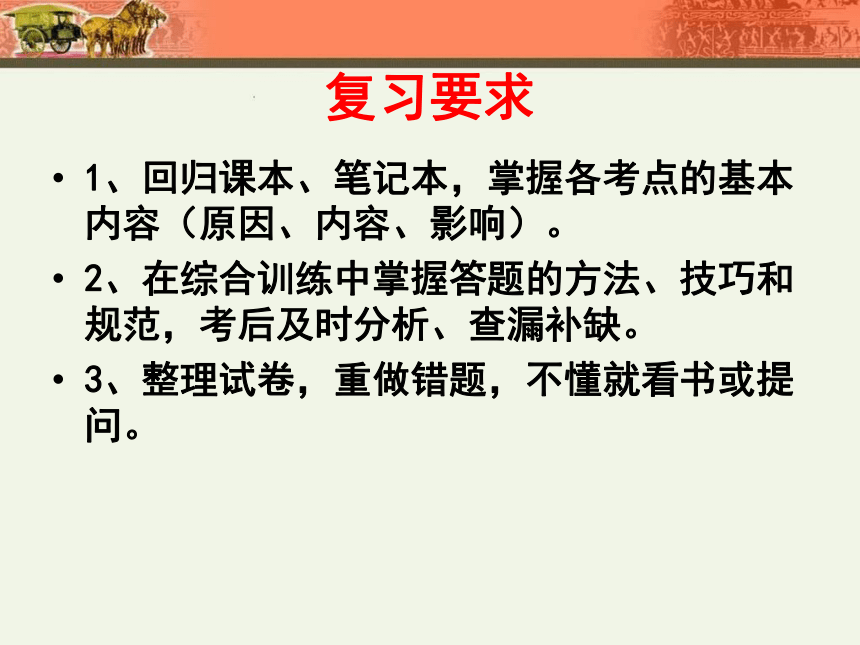 复习要求

• 1、回归课本、笔记本，掌握各考点的基本内容（原因、内容、影响）。

• 2、在综合训练中掌握答题的方法、技巧和规范，考后及时分析、查漏补缺。

• 3、整理试卷，重做错题，不懂就看书或提问。